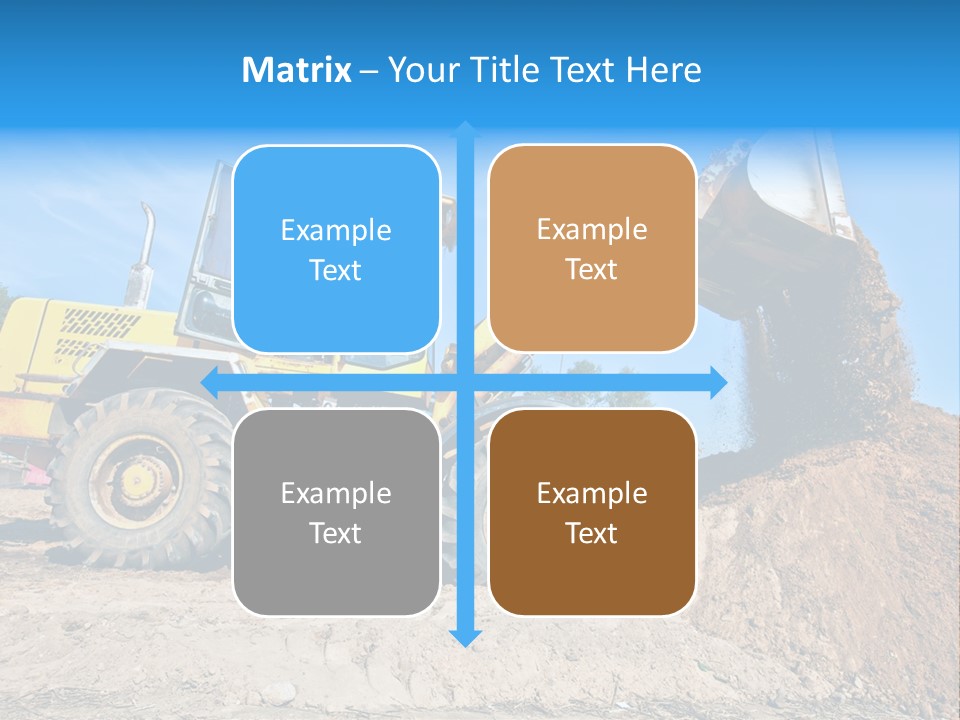 Matrix – Your Title Text Here

Example Text

Example Text

Example Text

Example Text